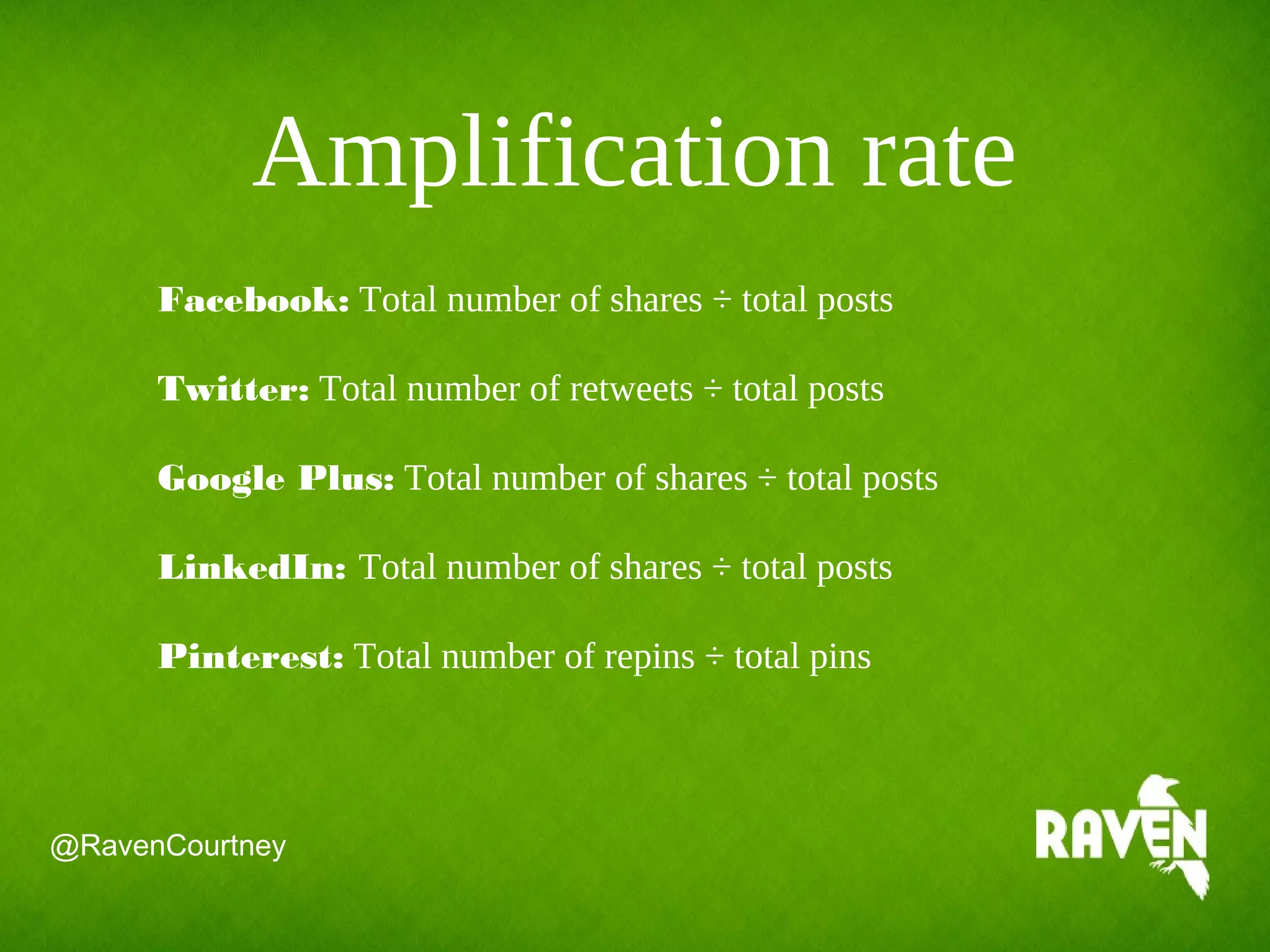 Amplification rate

Facebook: Total number of shares ÷ total posts

Twitter: Total number of retweets ÷ total posts

Google Plus: Total number of shares ÷ total posts

LinkedIn: Total number of shares ÷ total posts

Pinterest: Total number of repins ÷ total pins

@RavenCourtney

RAVEN